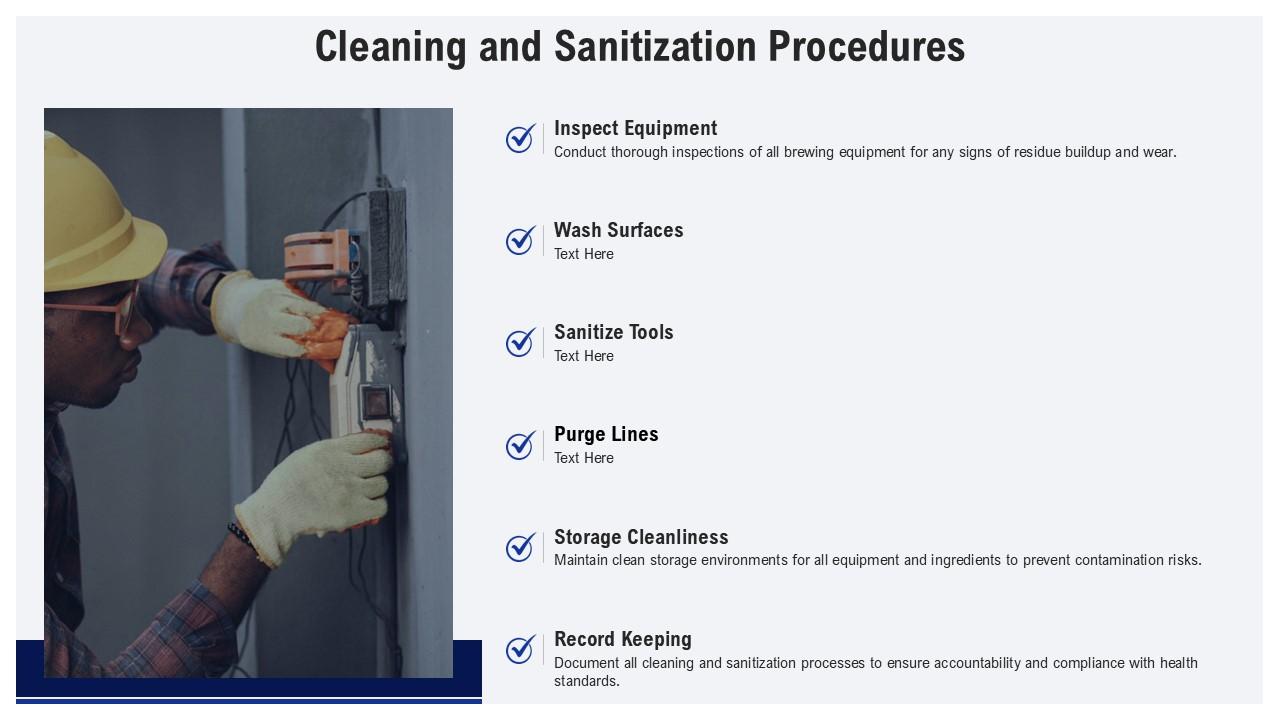 Cleaning and Sanitization Procedures

Inspect Equipment
Conduct thorough inspections of all brewing equipment for any signs of residue buildup and wear.

Wash Surfaces
Text Here

Sanitize Tools
Text Here

Purge Lines
Text Here

Storage Cleanliness
Maintain clean storage environments for all equipment and ingredients to prevent contamination risks.

Record Keeping
Document all cleaning and sanitization processes to ensure accountability and compliance with health standards.